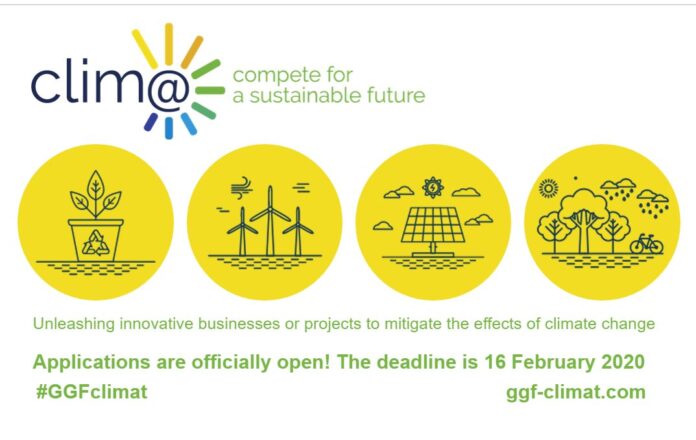 clim@

compete for a sustainable future

Unleashing innovative businesses or projects to mitigate the effects of climate change

Applications are officially open! The deadline is 16 February 2020

#GGFclimat

ggf-climat.com